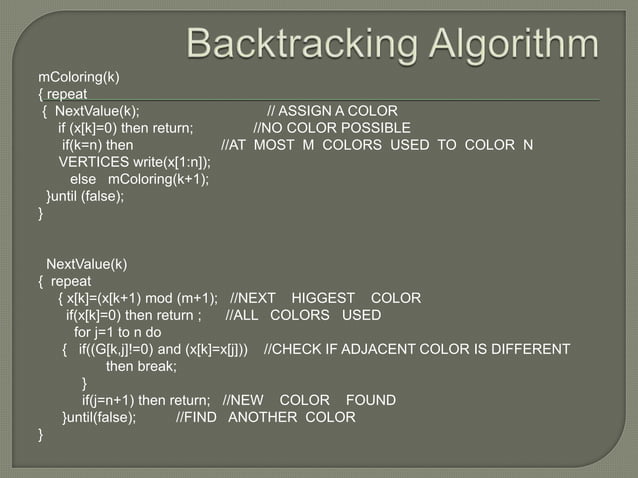 Backtracking Algorithm

mColoring(k)
{ repeat
{ NextValue(k); // ASSIGN A COLOR
if (x[k]=0) then return; //NO COLOR POSSIBLE
if(k=n) then //AT MOST M COLORS USED TO COLOR N VERTICES write(x[1:n]);
else mColoring(k+1);
}until (false);
}

NextValue(k)
{ repeat
{ x[k]=(x[k+1) mod (m+1); //NEXT HIGGEST COLOR
if(x[k]=0) then return ; //ALL COLORS USED
for j=1 to n do
{ if((G[k,j]!=0) and (x[k]=x[j])) //CHECK IF ADJACENT COLOR IS DIFFERENT
then break;
}
if(j=n+1) then return; //NEW COLOR FOUND
}until(false); //FIND ANOTHER COLOR
}